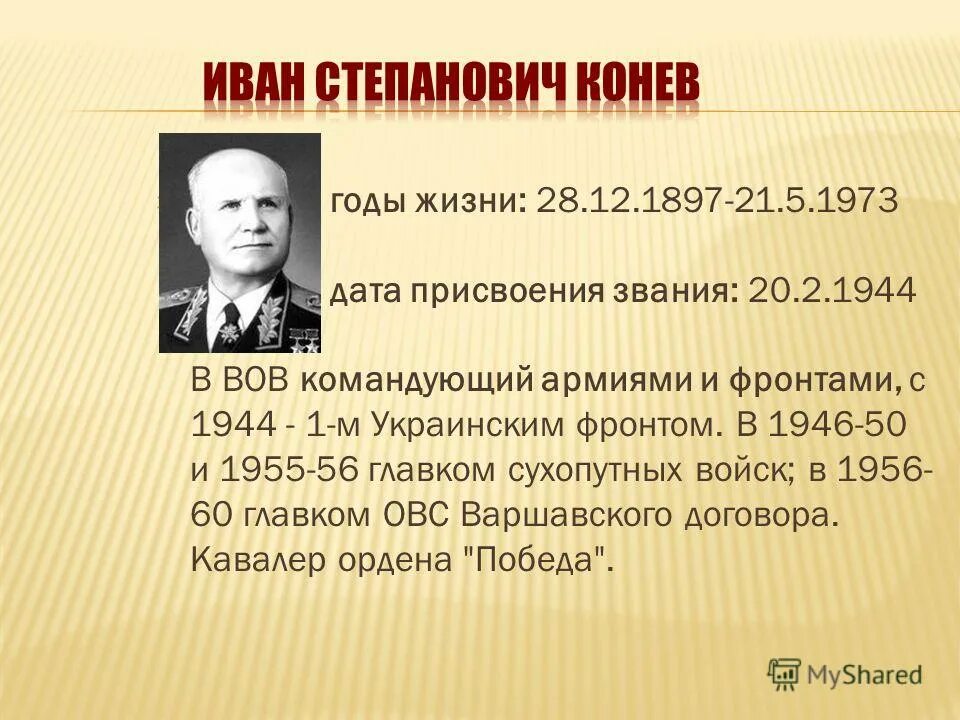 ИВАН СТЕПАНОВИЧ КОНЕВ

годы жизни: 28.12.1897-21.5.1973

дата присвоения звания: 20.2.1944

В ВОВ командующий армиями и фронтами, с 1944 - 1-м Украинским фронтом. В 1946-50 и 1955-56 главком сухопутных войск; в 1956-60 главком ОВС Варшавского договора. Кавалер ордена "Победа".

MyShared